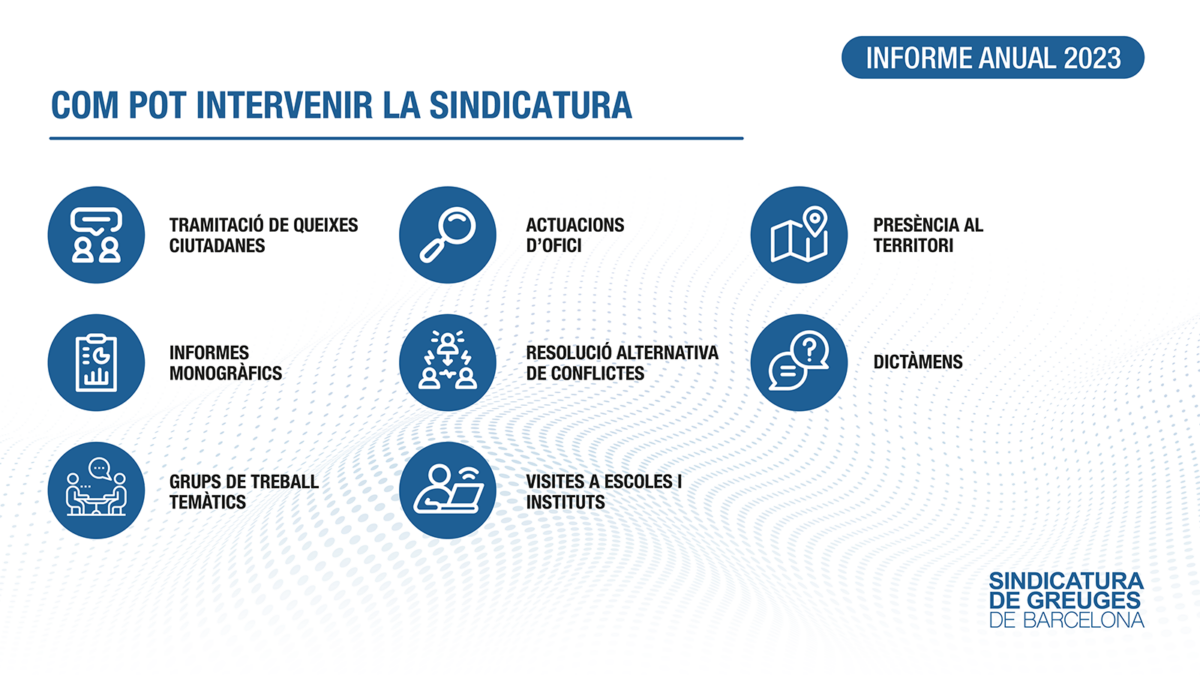 INFORME ANUAL 2023

COM POT INTERVENIR LA SINDICATURA

TRAMITACIÓ DE QUEIXES CIUTADANES

ACTUACIONS D'OFICI

PRESÈNCIA AL TERRITORI

INFORMES MONOGRÀFICS

RESOLUCIÓ ALTERNATIVA DE CONFLICTES

DICTÀMENS

GRUPS DE TREBALL TEMÀTICS

VISITES A ESCOLES I INSTITUTS

SINDICATURA DE GREUGES DE BARCELONA